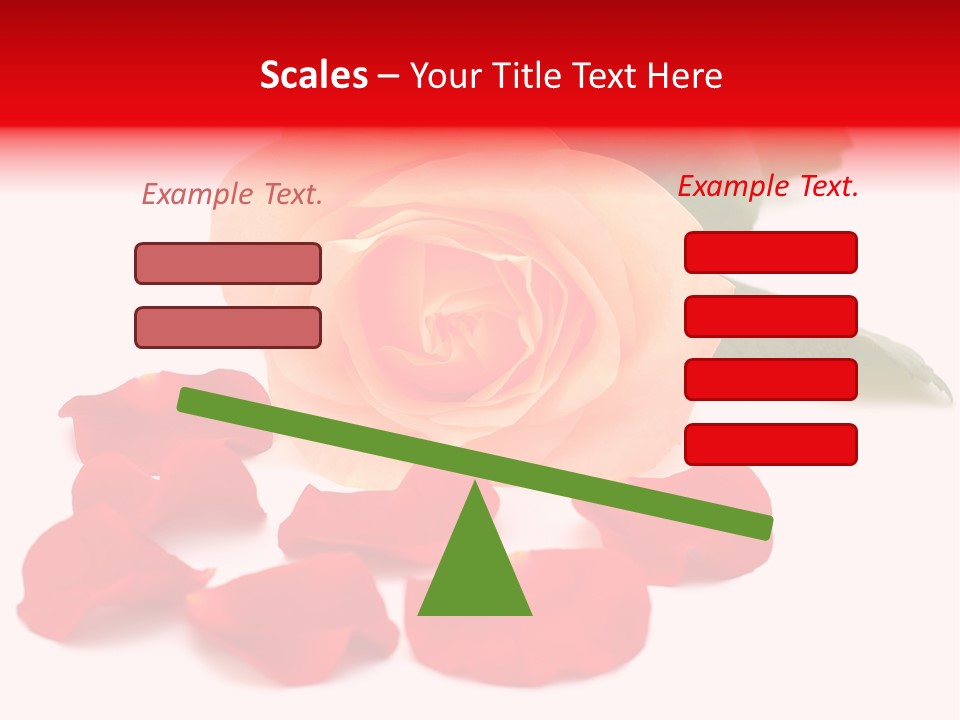 Scales – Your Title Text Here

Example Text.

Example Text.